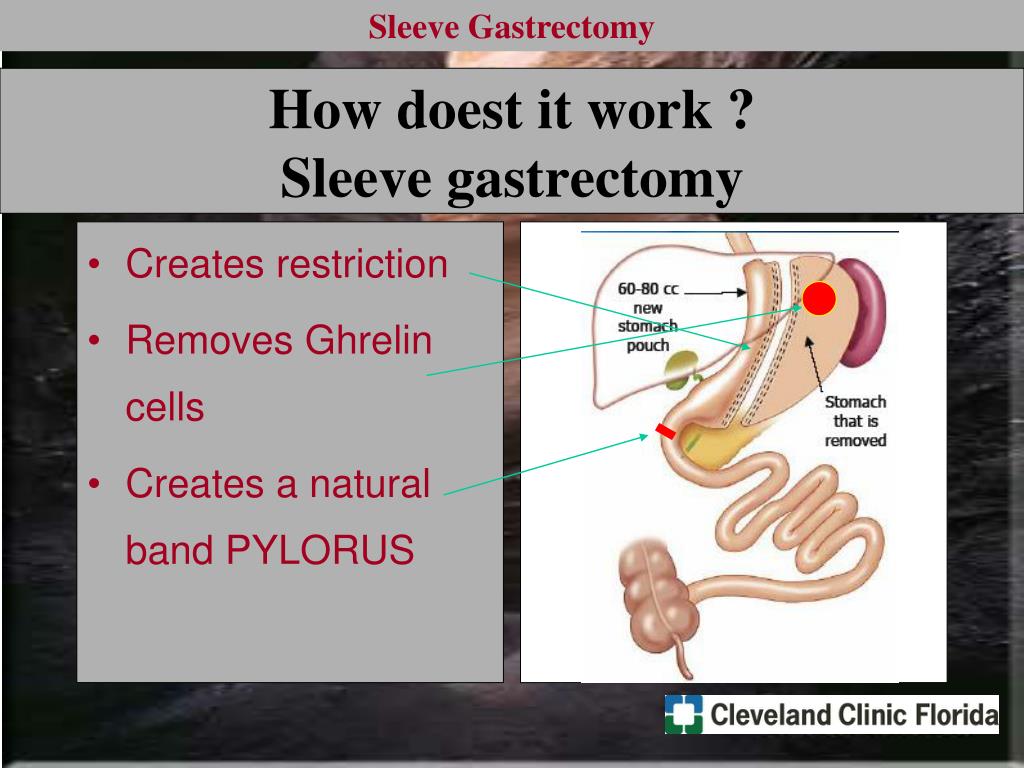 Sleeve Gastrectomy

How doest it work ?
Sleeve gastrectomy

• Creates restriction
• Removes Ghrelin cells
• Creates a natural band PYLORUS

60-80 cc new stomach pouch

Stomach that is removed

Cleveland Clinic Florida